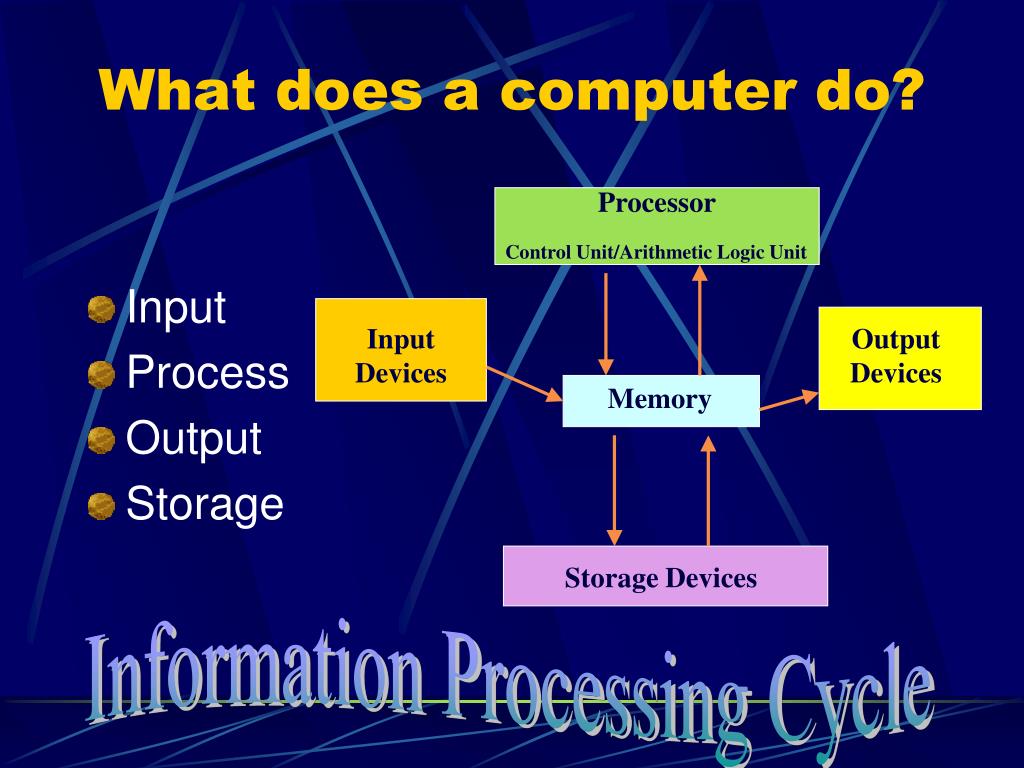 What does a computer do?

Input
Process
Output
Storage

Processor
Control Unit/Arithmetic Logic Unit

Input Devices

Memory

Output Devices

Storage Devices

Information Processing Cycle